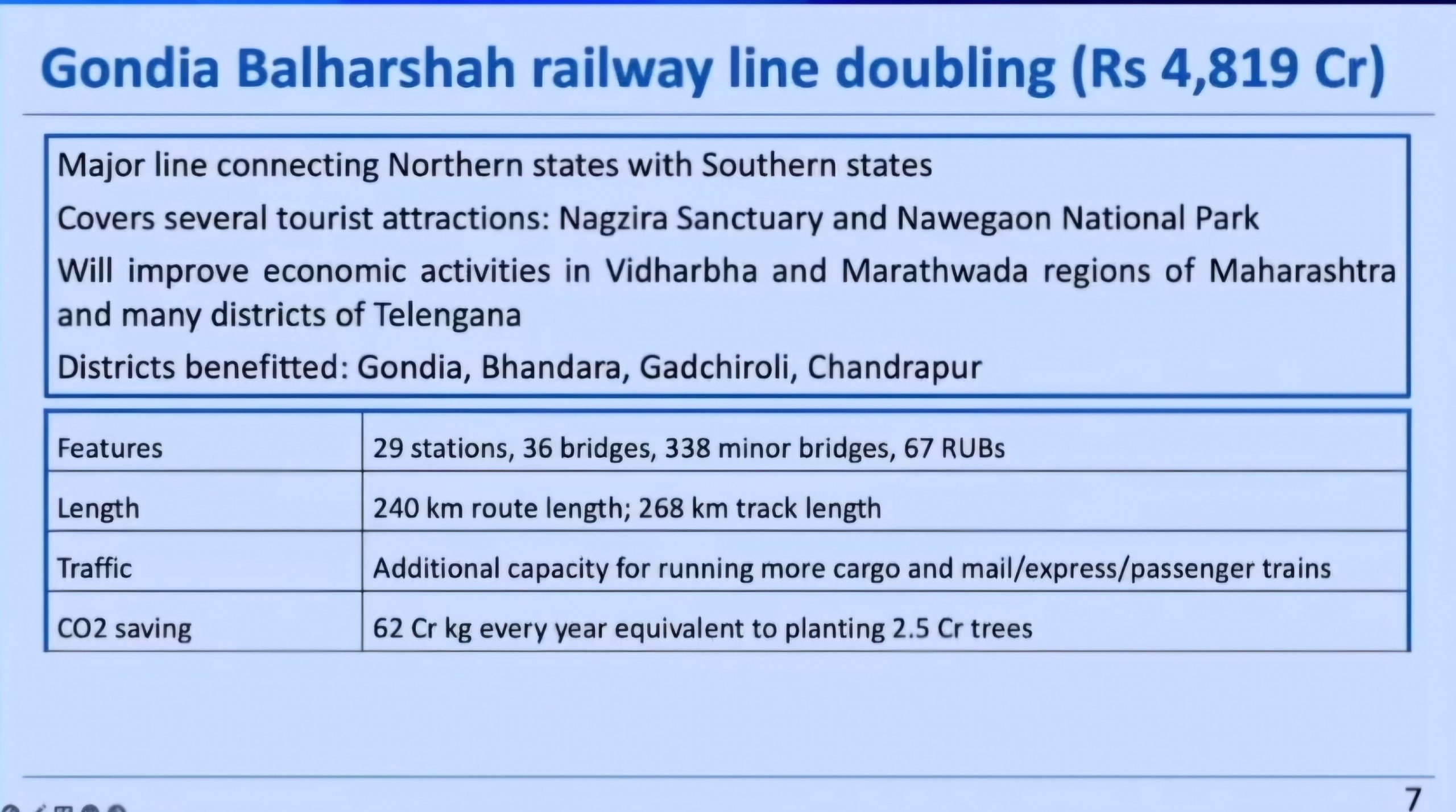 Gondia Balharshah railway line doubling (Rs 4,819 Cr)

Major line connecting Northern states with Southern states

Covers several tourist attractions: Nagzira Sanctuary and Nawegaon National Park

Will improve economic activities in Vidharbha and Marathwada regions of Maharashtra and many districts of Telengana

Districts benefitted: Gondia, Bhandara, Gadchiroli, Chandrapur

| Features | 29 stations, 36 bridges, 338 minor bridges, 67 RUBs |
|---|---|
| Length | 240 km route length; 268 km track length |
| Traffic | Additional capacity for running more cargo and mail/express/passenger trains |
| CO2 saving | 62 Cr kg every year equivalent to planting 2.5 Cr trees |

7